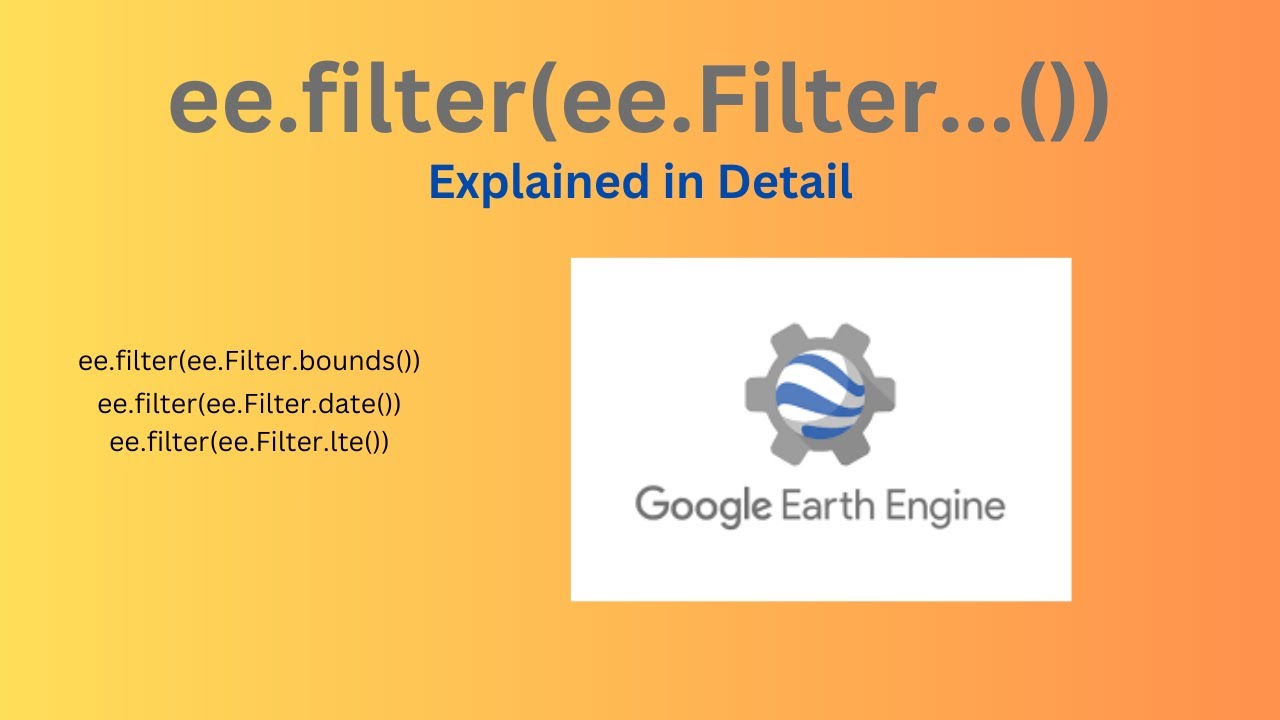 ee.filter(ee.Filter...())
Explained in Detail

ee.filter(ee.Filter.bounds())
ee.filter(ee.Filter.date())
ee.filter(ee.Filter.lte())

Google Earth Engine